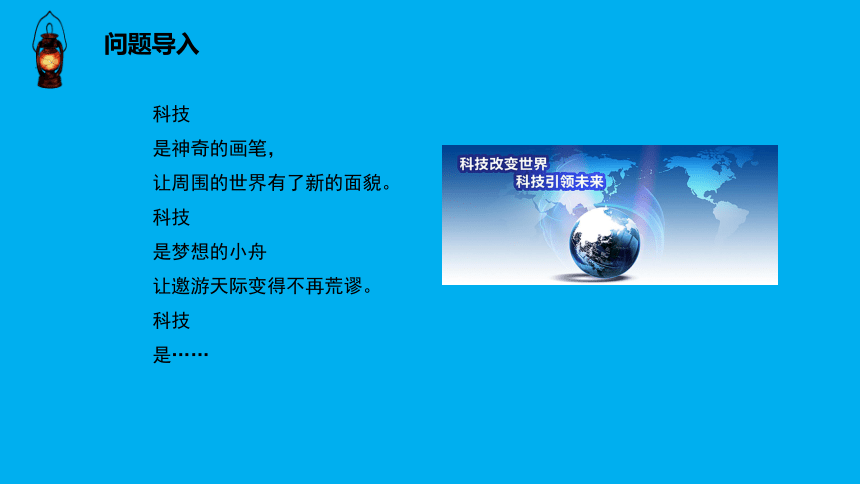 问题导入

科技
是神奇的画笔，
让周围的世界有了新的面貌。
科技
是梦想的小舟
让遨游天际变得不再荒谬。
科技
是……

科技改变世界
科技引领未来